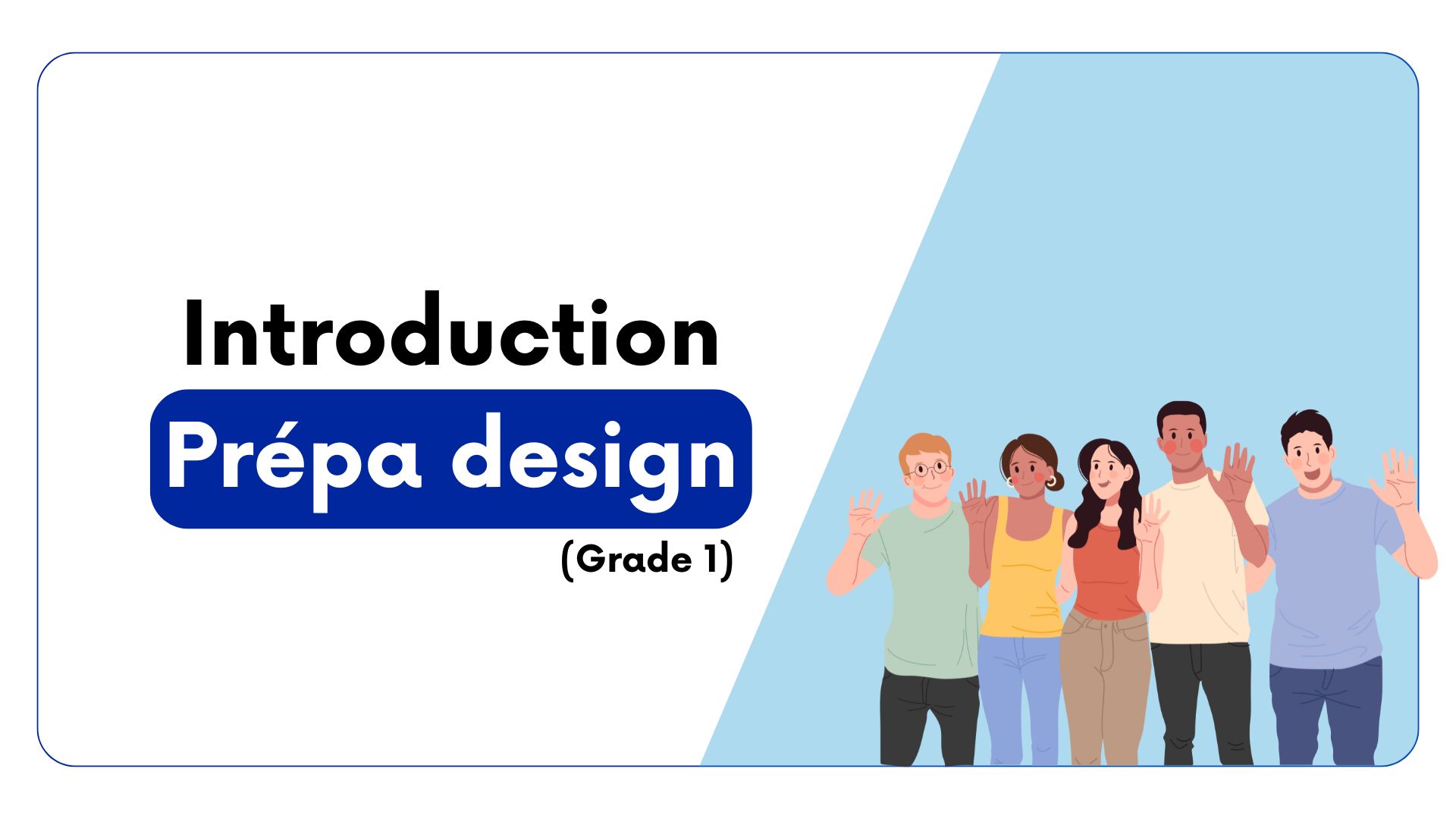 Introduction
Prépa design
(Grade 1)